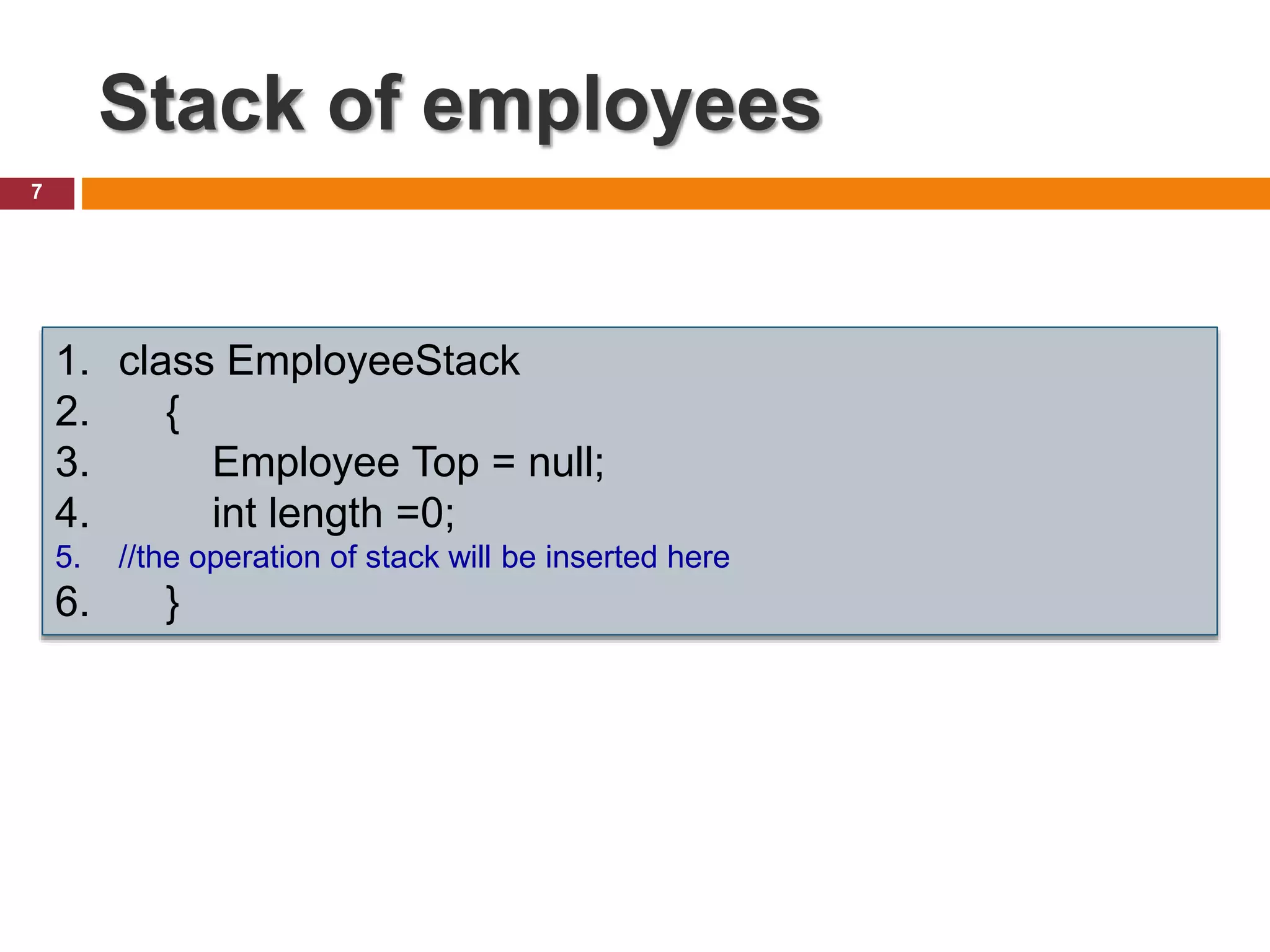 Stack of employees

7

1. class EmployeeStack
2. {
3. Employee Top = null;
4. int length =0;
5. //the operation of stack will be inserted here
6. }